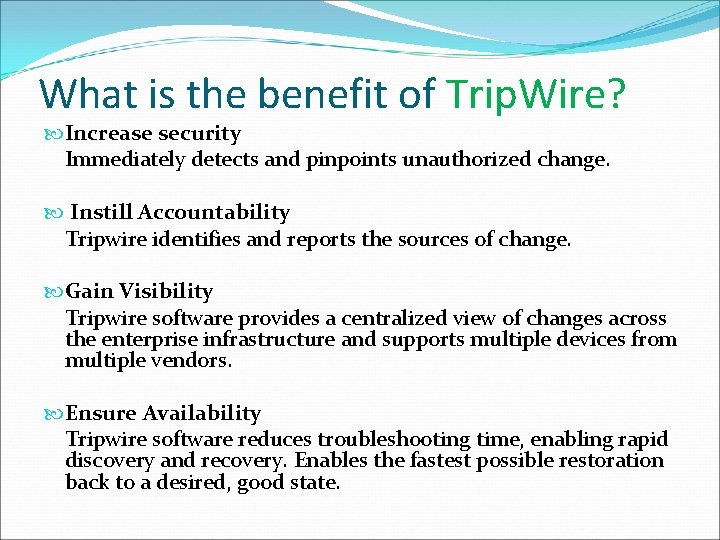 What is the benefit of TripWire?

Increase security
Immediately detects and pinpoints unauthorized change.

Instill Accountability
Tripwire identifies and reports the sources of change.

Gain Visibility
Tripwire software provides a centralized view of changes across the enterprise infrastructure and supports multiple devices from multiple vendors.

Ensure Availability
Tripwire software reduces troubleshooting time, enabling rapid discovery and recovery. Enables the fastest possible restoration back to a desired, good state.